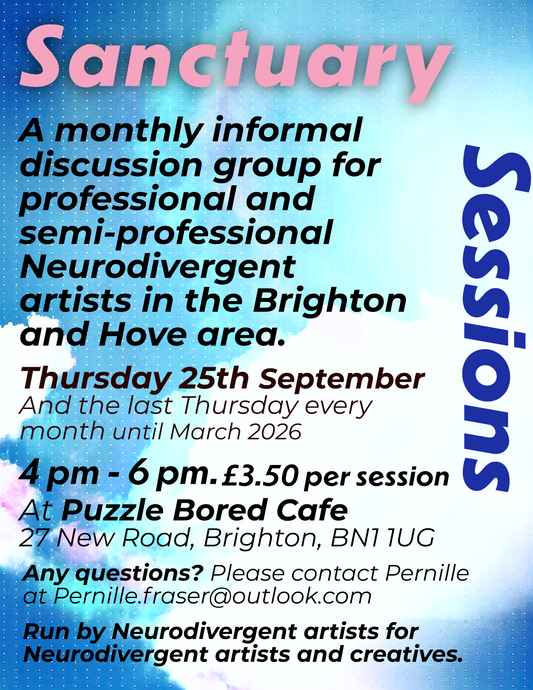 Sanctuary

Sessions

A monthly informal discussion group for professional and semi-professional Neurodivergent artists in the Brighton and Hove area.

Thursday 25th September
And the last Thursday every month until March 2026

4 pm - 6 pm. £3.50 per session
At Puzzle Bored Cafe
27 New Road, Brighton, BN1 1UG

Any questions? Please contact Pernille at Pernille.fraser@outlook.com

Run by Neurodivergent artists for Neurodivergent artists and creatives.